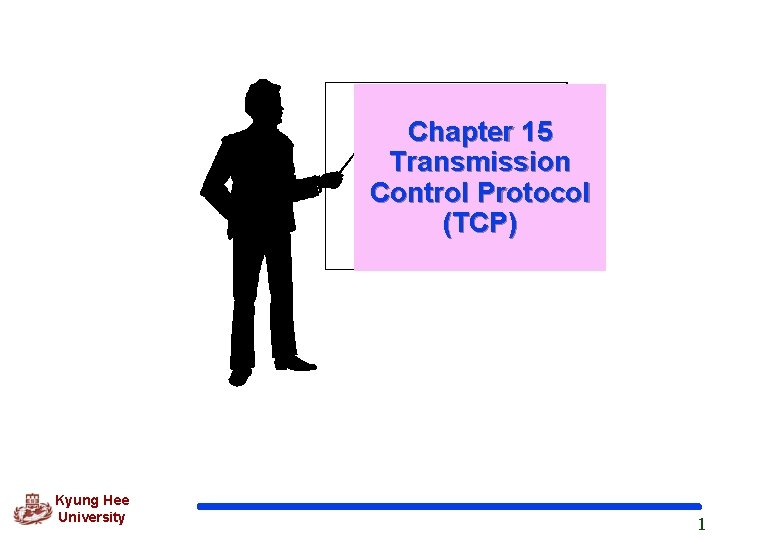 Chapter 15
Transmission Control Protocol (TCP)

Kyung Hee University

1